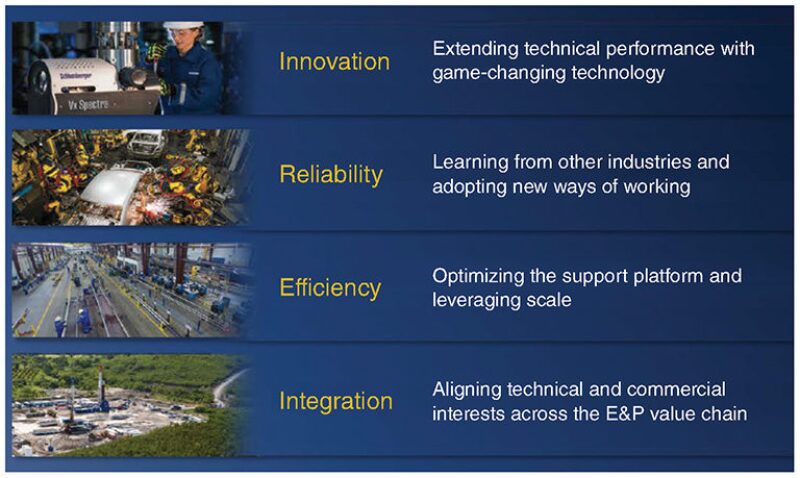 Schlumberger
Vx Spectra

Innovation
Extending technical performance with game-changing technology

Reliability
Learning from other industries and adopting new ways of working

Efficiency
Optimizing the support platform and leveraging scale

Integration
Aligning technical and commercial interests across the E&P value chain